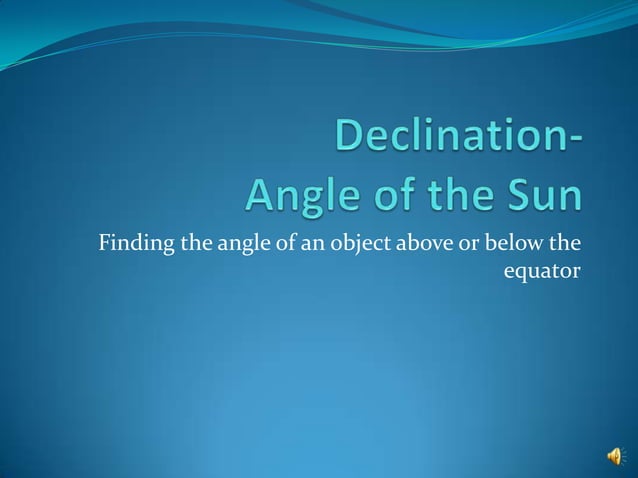 Declination-
Angle of the Sun

Finding the angle of an object above or below the equator